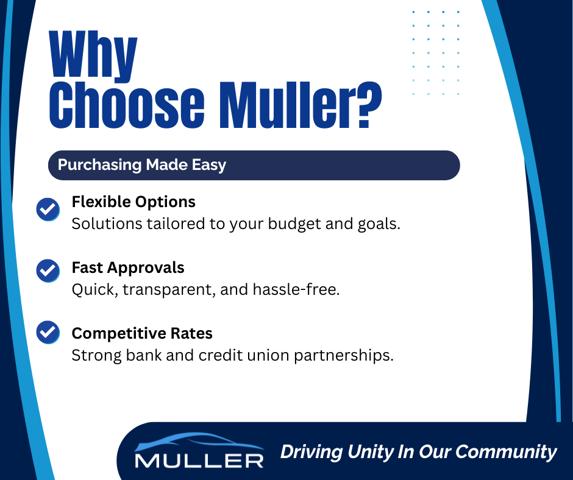 Why Choose Muller?

Purchasing Made Easy

Flexible Options
Solutions tailored to your budget and goals.

Fast Approvals
Quick, transparent, and hassle-free.

Competitive Rates
Strong bank and credit union partnerships.

MULLER

Driving Unity In Our Community